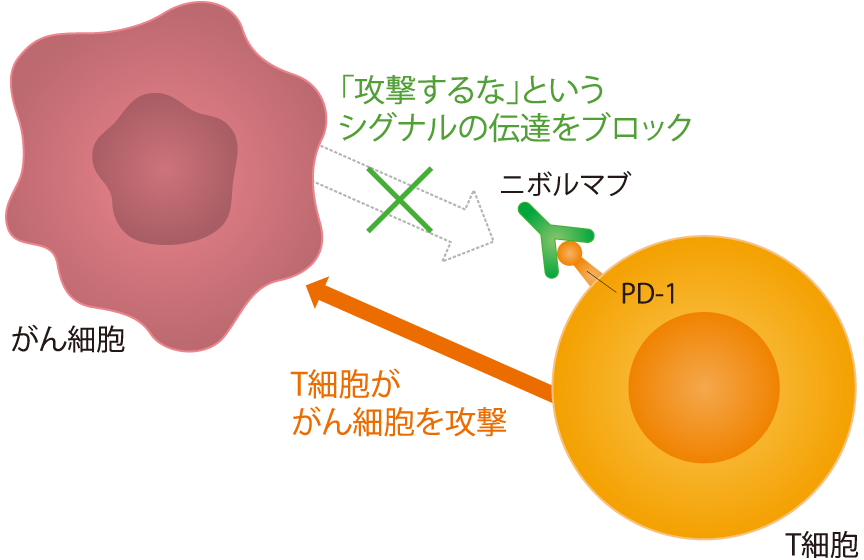 「攻撃するな」という
シグナルの伝達をブロック

ニボルマブ

PD-1

がん細胞

T細胞が
がん細胞を攻撃

T細胞